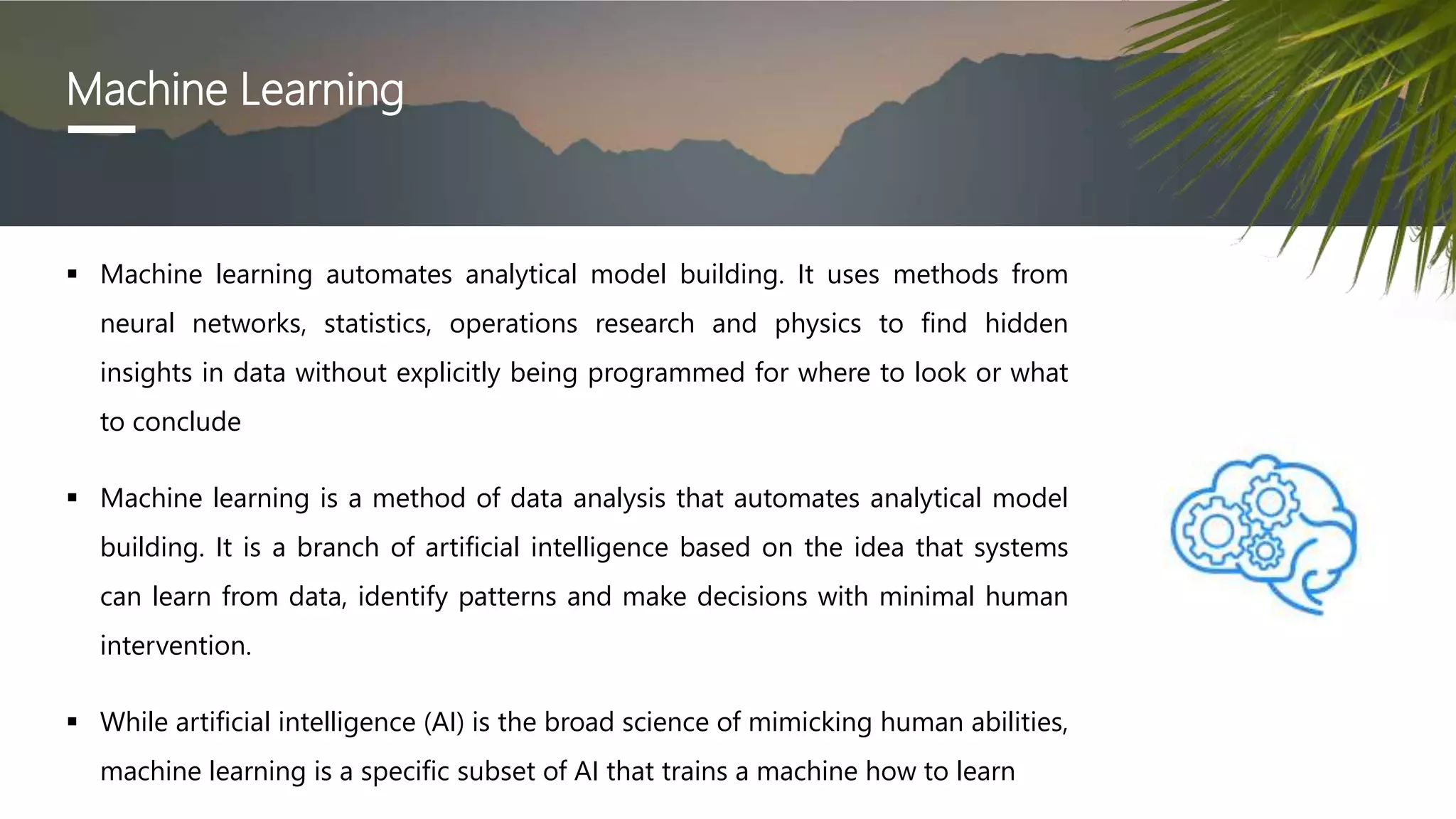 Machine Learning

▪ Machine learning automates analytical model building. It uses methods from neural networks, statistics, operations research and physics to find hidden insights in data without explicitly being programmed for where to look or what to conclude

▪ Machine learning is a method of data analysis that automates analytical model building. It is a branch of artificial intelligence based on the idea that systems can learn from data, identify patterns and make decisions with minimal human intervention.

▪ While artificial intelligence (AI) is the broad science of mimicking human abilities, machine learning is a specific subset of AI that trains a machine how to learn